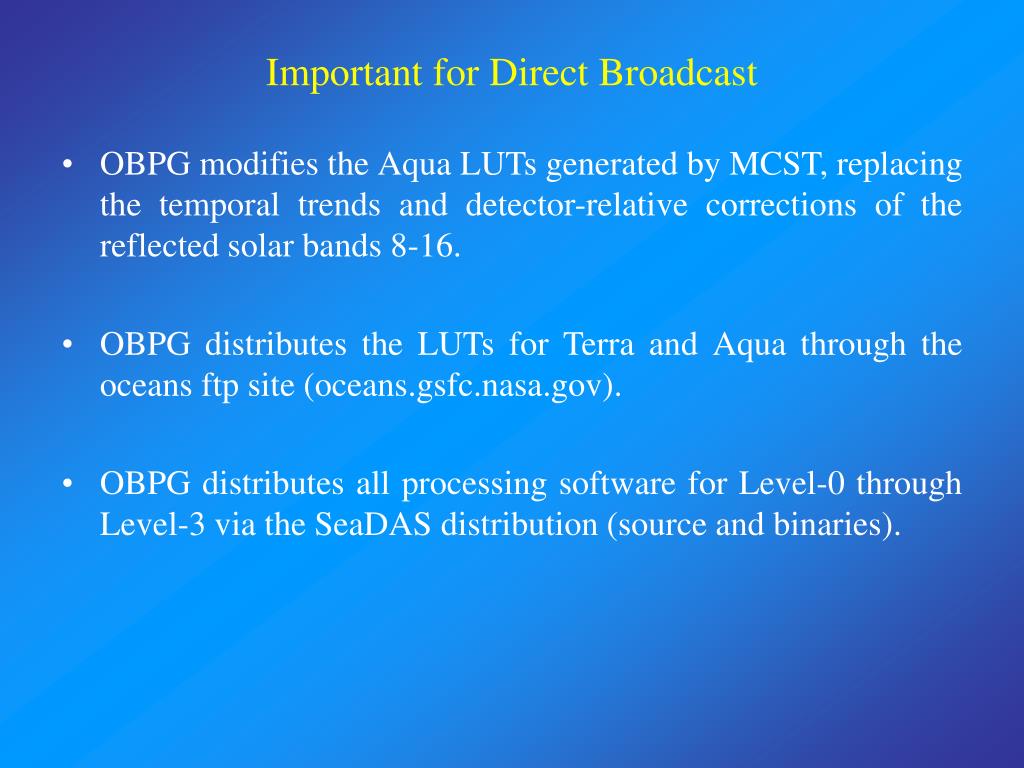 Important for Direct Broadcast

• OBPG modifies the Aqua LUTs generated by MCST, replacing the temporal trends and detector-relative corrections of the reflected solar bands 8-16.

• OBPG distributes the LUTs for Terra and Aqua through the oceans ftp site (oceans.gsfc.nasa.gov).

• OBPG distributes all processing software for Level-0 through Level-3 via the SeaDAS distribution (source and binaries).